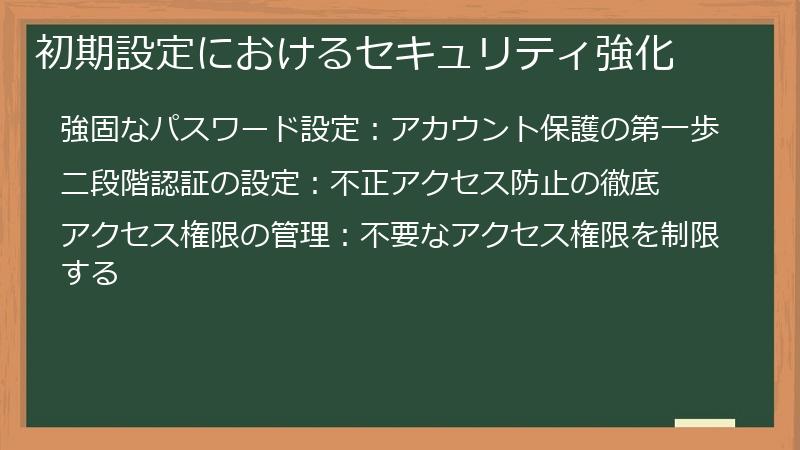 初期設定におけるセキュリティ強化

強固なパスワード設定：アカウント保護の第一歩

二段階認証の設定：不正アクセス防止の徹底

アクセス権限の管理：不要なアクセス権限を制限する